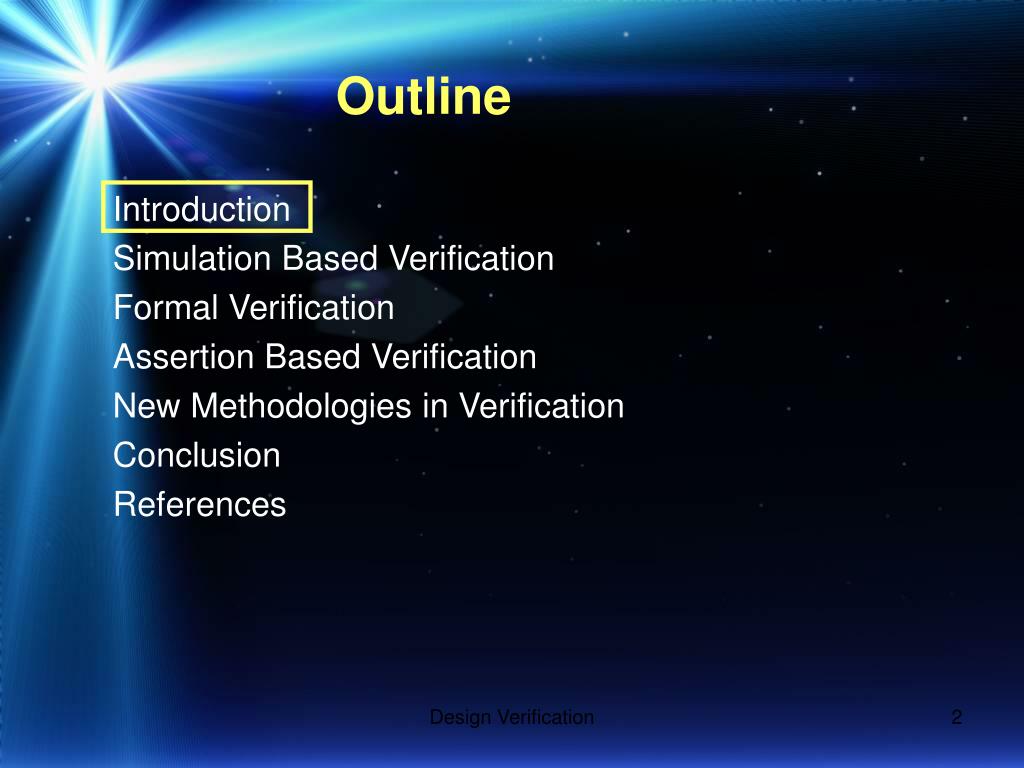 Outline

Introduction
Simulation Based Verification
Formal Verification
Assertion Based Verification
New Methodologies in Verification
Conclusion
References

Design Verification

2